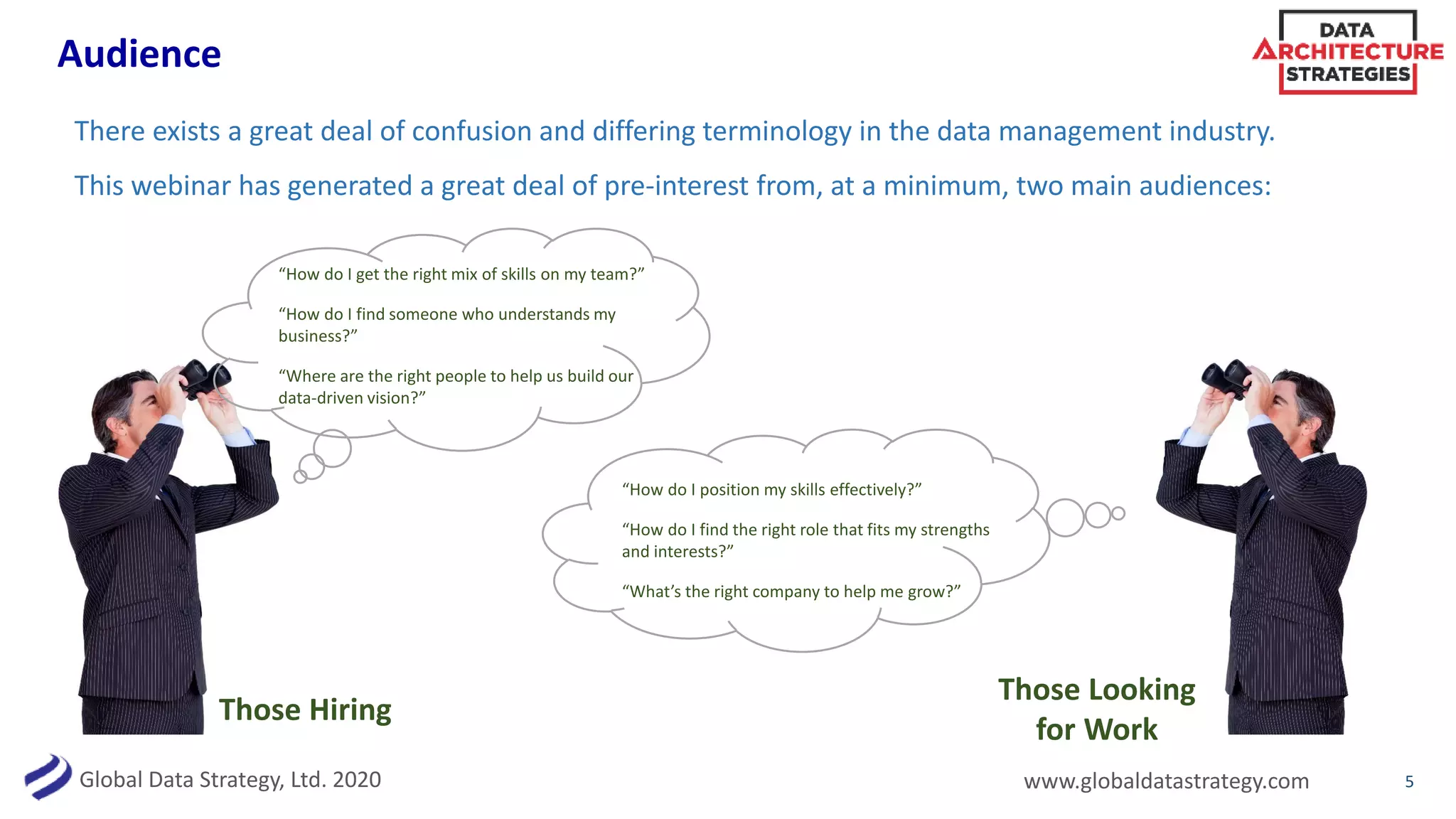 Audience

DATA ARCHITECTURE STRATEGIES

There exists a great deal of confusion and differing terminology in the data management industry.

This webinar has generated a great deal of pre-interest from, at a minimum, two main audiences:

“How do I get the right mix of skills on my team?”

“How do I find someone who understands my business?”

“Where are the right people to help us build our data-driven vision?”

“How do I position my skills effectively?”

“How do I find the right role that fits my strengths and interests?”

“What’s the right company to help me grow?”

Those Hiring

Those Looking for Work

Global Data Strategy, Ltd. 2020

www.globaldatastrategy.com

5